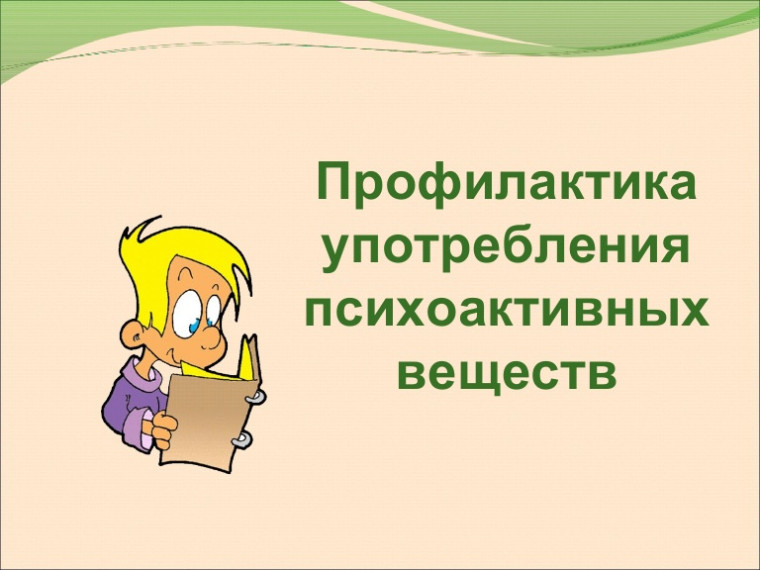 Профилактика употребления психоактивных веществ